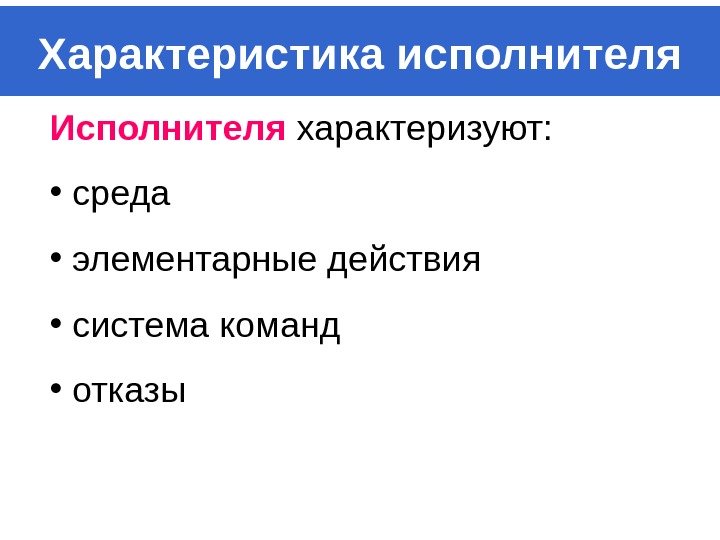 Характеристика исполнителя

Исполнителя характеризуют:

• среда

• элементарные действия

• система команд

• отказы